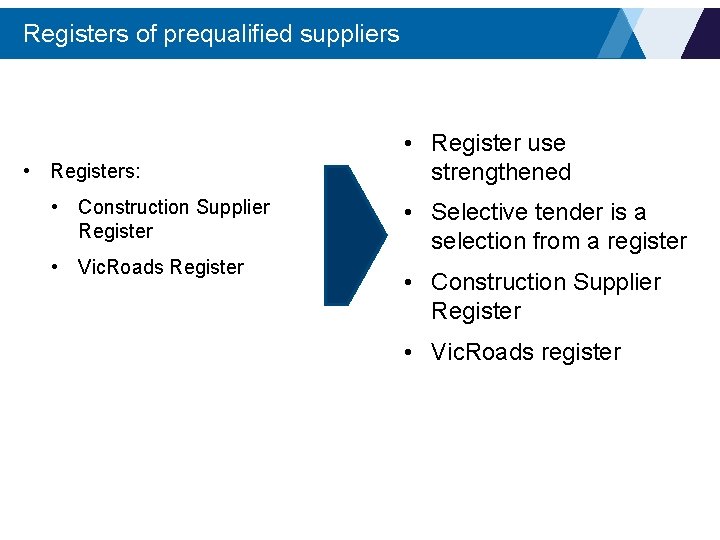 Registers of prequalified suppliers

• Registers:
  • Construction Supplier Register
  • VicRoads Register

• Register use strengthened
• Selective tender is a selection from a register
• Construction Supplier Register
• VicRoads register